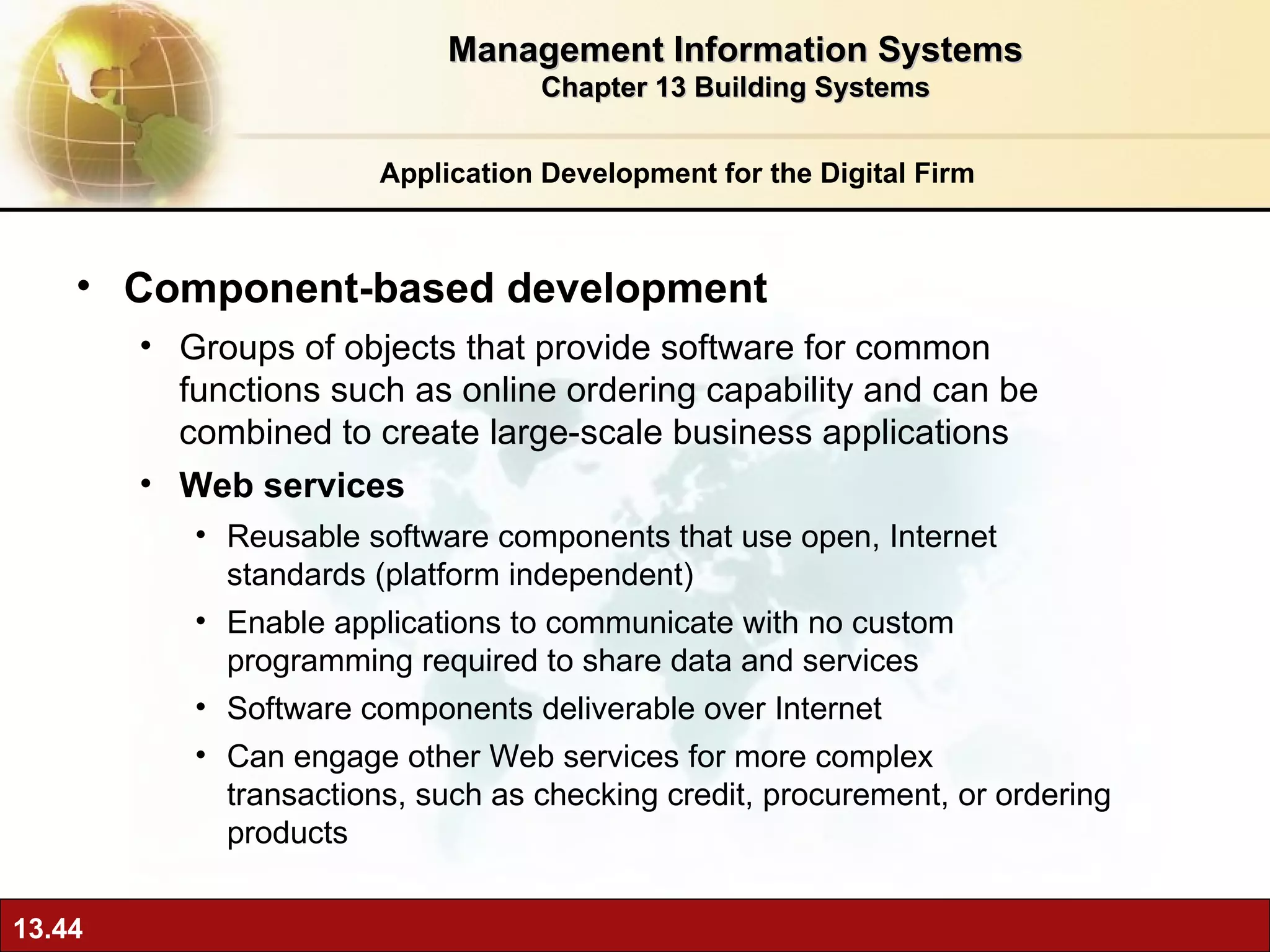 Management Information Systems
Chapter 13 Building Systems

Application Development for the Digital Firm

• Component-based development
  • Groups of objects that provide software for common functions such as online ordering capability and can be combined to create large-scale business applications
  • Web services
    • Reusable software components that use open, Internet standards (platform independent)
    • Enable applications to communicate with no custom programming required to share data and services
    • Software components deliverable over Internet
    • Can engage other Web services for more complex transactions, such as checking credit, procurement, or ordering products

13.44